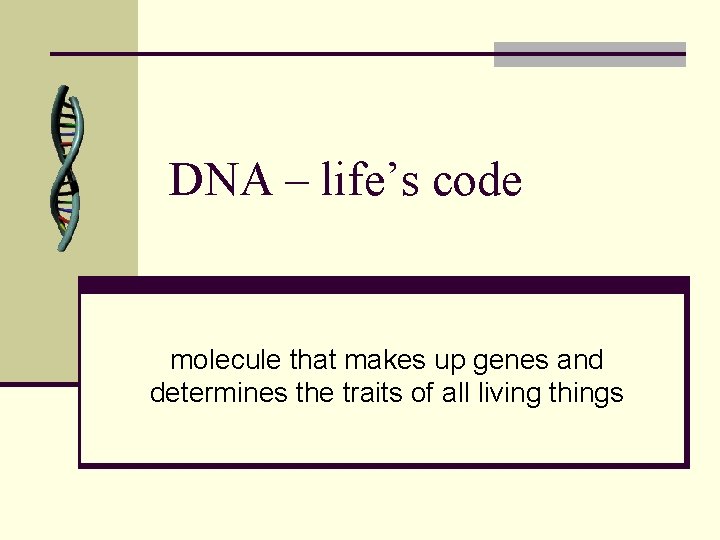 DNA – life’s code

molecule that makes up genes and determines the traits of all living things